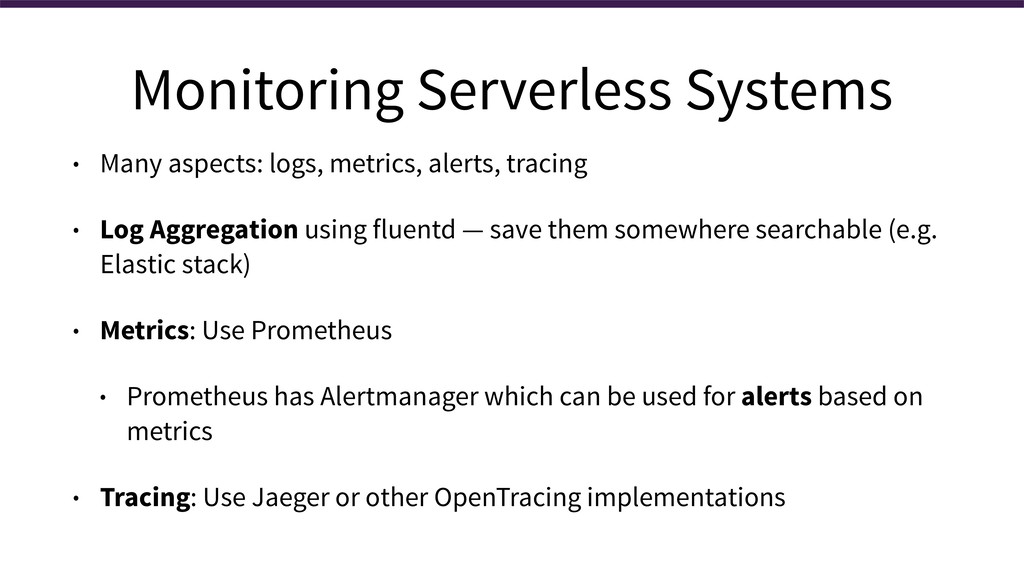 Monitoring Serverless Systems

• Many aspects: logs, metrics, alerts, tracing

• Log Aggregation using fluentd — save them somewhere searchable (e.g. Elastic stack)

• Metrics: Use Prometheus

• Prometheus has Alertmanager which can be used for alerts based on metrics

• Tracing: Use Jaeger or other OpenTracing implementations